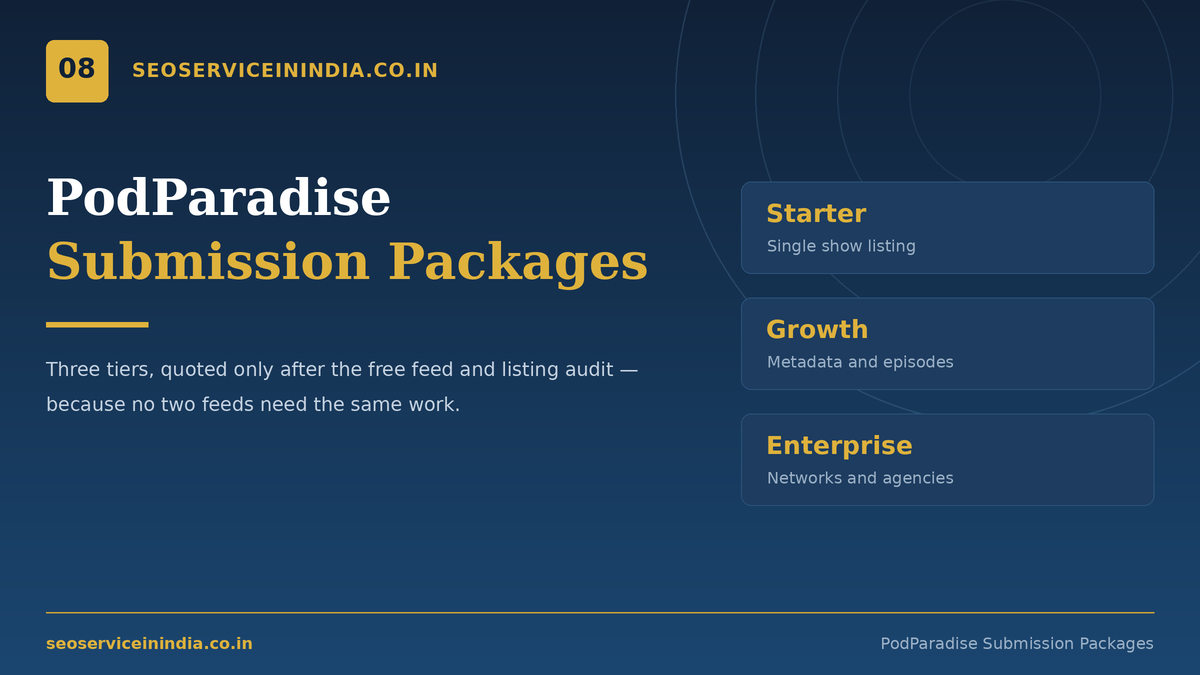 08

SEOSERVICEININDIA.CO.IN

PodParadise
Submission Packages

Three tiers, quoted only after the free feed and listing audit — because no two feeds need the same work.

Starter
Single show listing

Growth
Metadata and episodes

Enterprise
Networks and agencies

seoserviceinindia.co.in

PodParadise Submission Packages